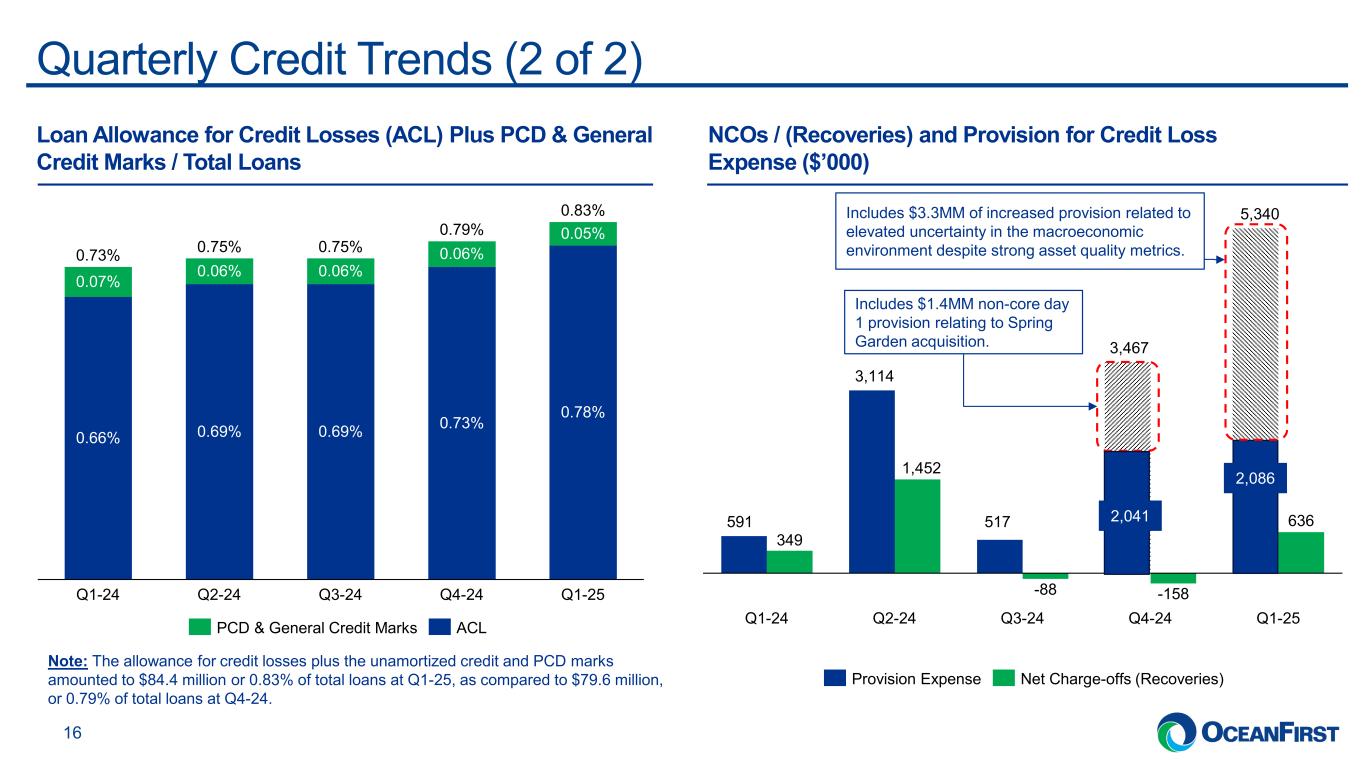 Quarterly Credit Trends (2 of 2)

Loan Allowance for Credit Losses (ACL) Plus PCD & General Credit Marks / Total Loans

0.73%
0.07%
0.66%
0.75%
0.06%
0.69%
0.75%
0.06%
0.69%
0.79%
0.06%
0.73%
0.83%
0.05%
0.78%

Q1-24 Q2-24 Q3-24 Q4-24 Q1-25

PCD & General Credit Marks ACL

Note: The allowance for credit losses plus the unamortized credit and PCD marks amounted to $84.4 million or 0.83% of total loans at Q1-25, as compared to $79.6 million, or 0.79% of total loans at Q4-24.

NCOs / (Recoveries) and Provision for Credit Loss Expense ($'000)

Includes $3.3MM of increased provision related to elevated uncertainty in the macroeconomic environment despite strong asset quality metrics.

Includes $1.4MM non-core day 1 provision relating to Spring Garden acquisition.

591
349
3,114
1,452
517
-88
3,467
2,041
-158
5,340
2,086
636

Q1-24 Q2-24 Q3-24 Q4-24 Q1-25

Provision Expense Net Charge-offs (Recoveries)

16

OCEANFIRST